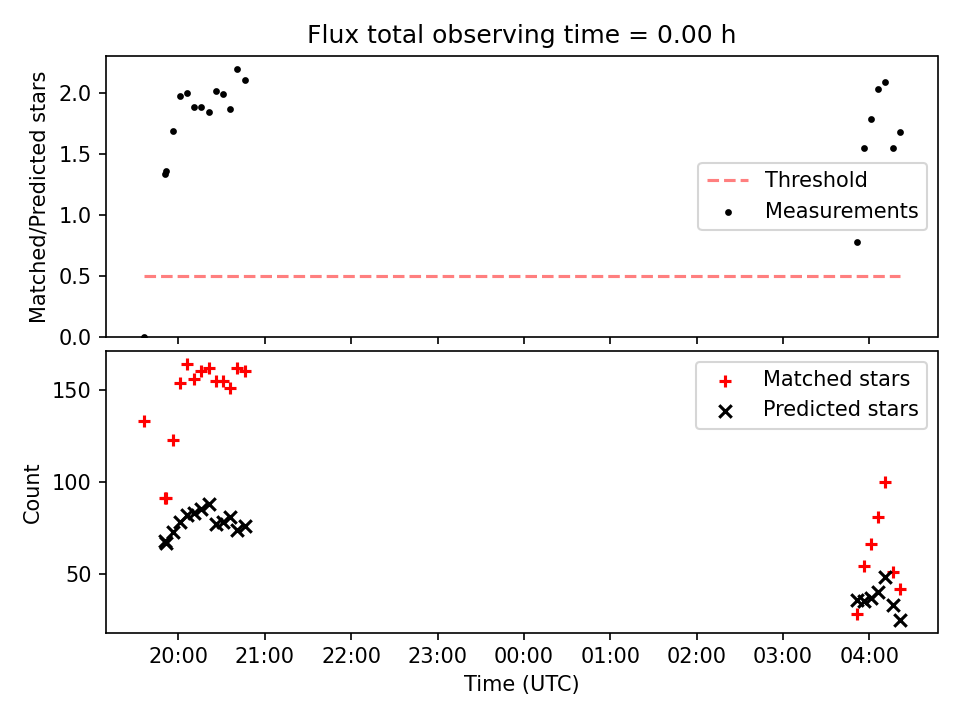 Flux total observing time = 0.00 h

Matched/Predicted stars

2.0
1.5
1.0
0.5
0.0

Threshold
Measurements

Count

150
100
50

Matched stars
Predicted stars

20:00 21:00 22:00 23:00 00:00 01:00 02:00 03:00 04:00

Time (UTC)